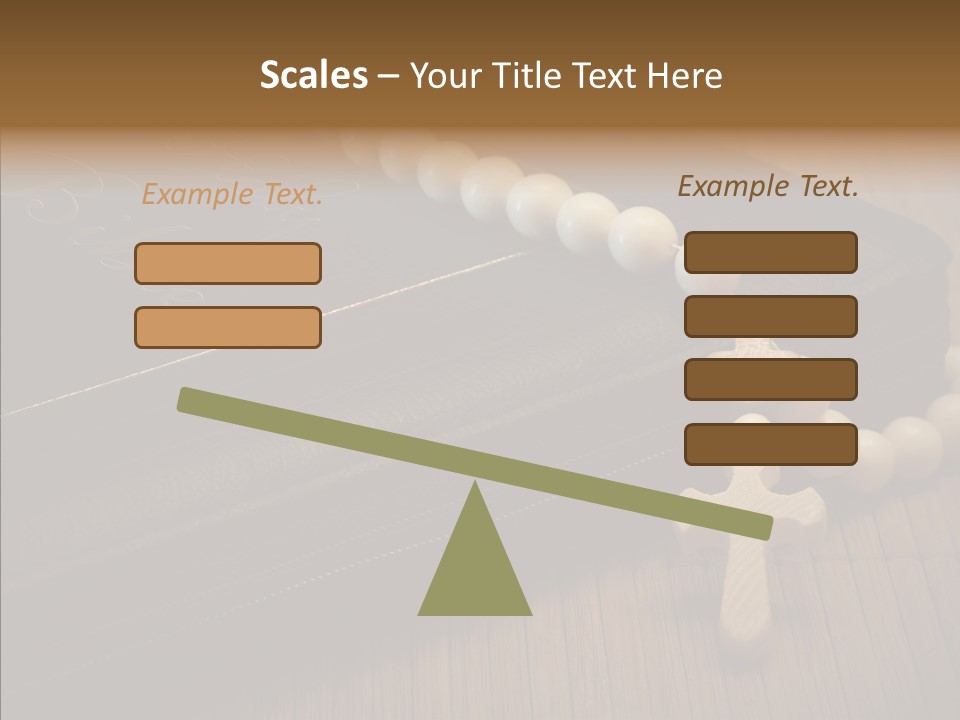 Scales – Your Title Text Here

Example Text.

Example Text.